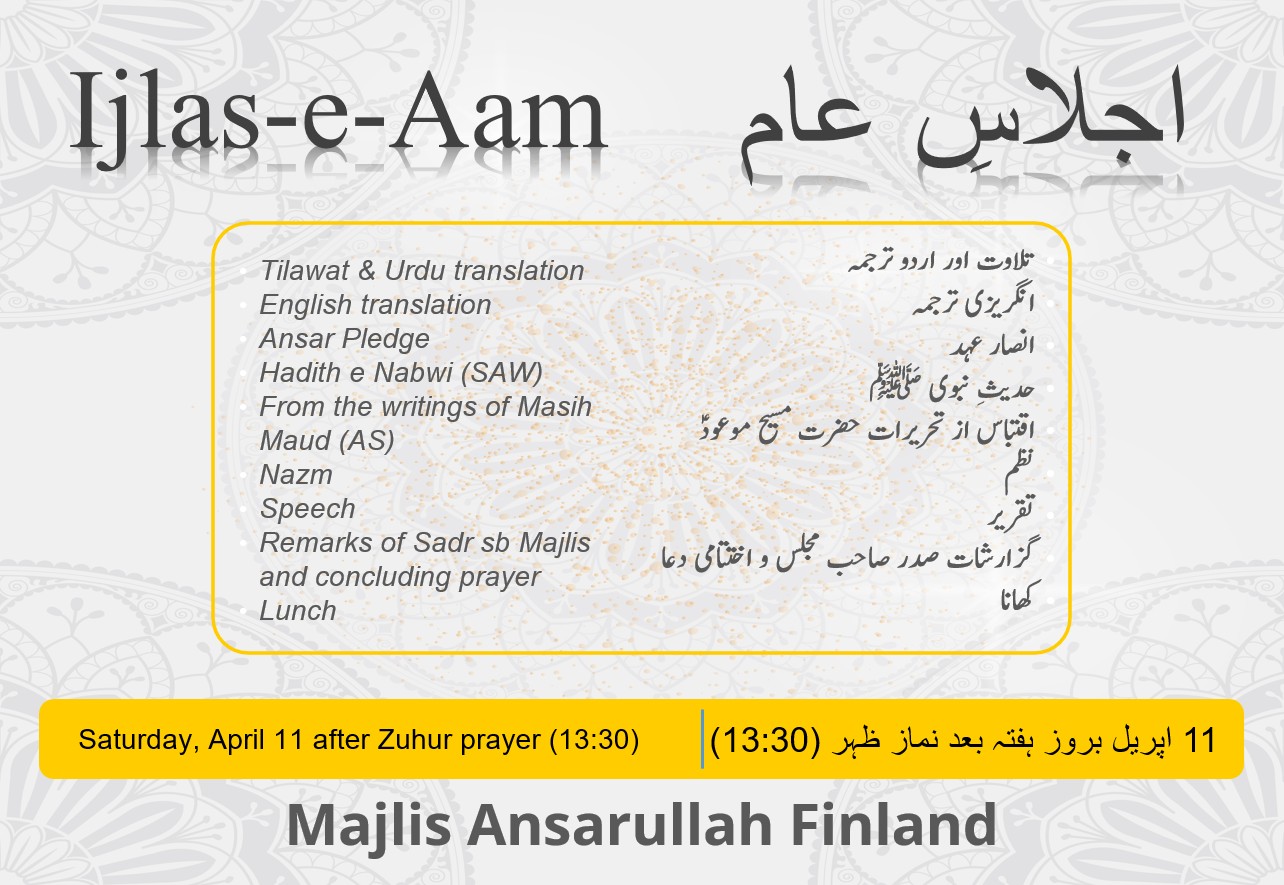 Ijlas-e-Aam

اجلاسِ عام

- Tilawat & Urdu translation
- English translation
- Ansar Pledge
- Hadith e Nabwi (SAW)
- From the writings of Masih Maud (AS)
- Nazm
- Speech
- Remarks of Sadr sb Majlis and concluding prayer
- Lunch

- تلاوت اور اردو ترجمہ
- انگریزی ترجمہ
- انصار عہد
- حدیثِ نبوی ﷺ
- اقتباس از تحریرات حضرت مسیح موعودؑ
- نظم
- تقریر
- گزارشات صدر صاحب مجلس و اختتامی دعا
- کھانا

Saturday, April 11 after Zuhur prayer (13:30)

11 اپریل بروز ہفتہ بعد نماز ظہر (13:30)

Majlis Ansarullah Finland